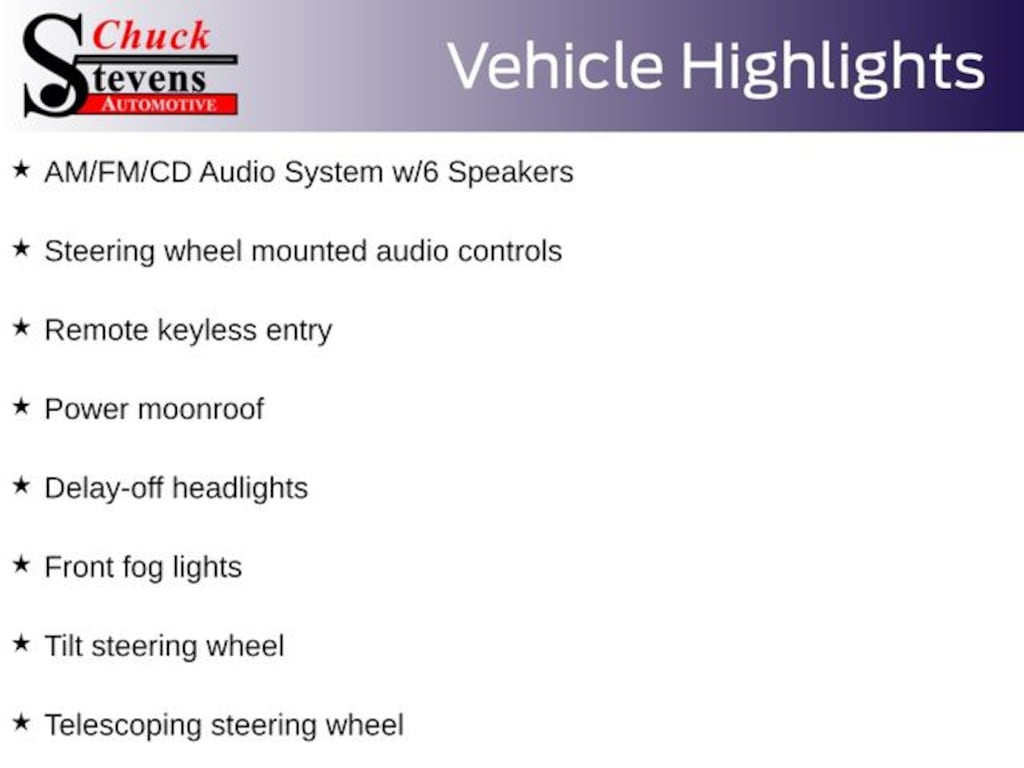 Chuck
Stevens
AUTOMOTIVE

Vehicle Highlights

★ AM/FM/CD Audio System w/6 Speakers

★ Steering wheel mounted audio controls

★ Remote keyless entry

★ Power moonroof

★ Delay-off headlights

★ Front fog lights

★ Tilt steering wheel

★ Telescoping steering wheel